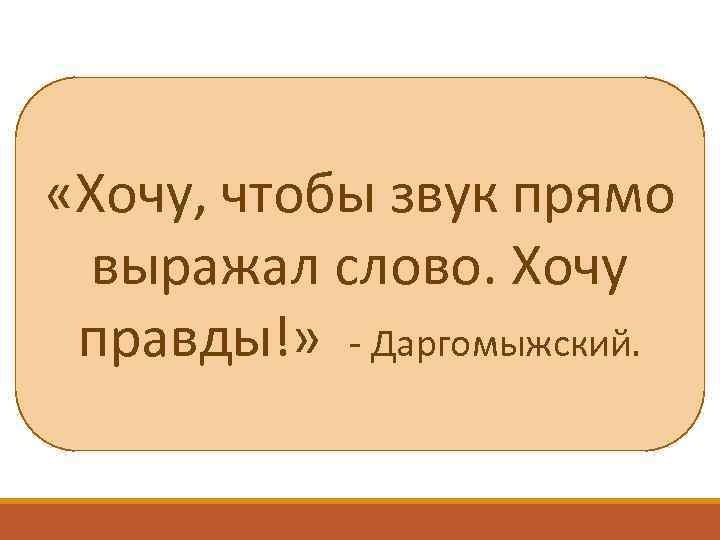 «Хочу, чтобы звук прямо выражал слово. Хочу правды!» - Даргомыжский.